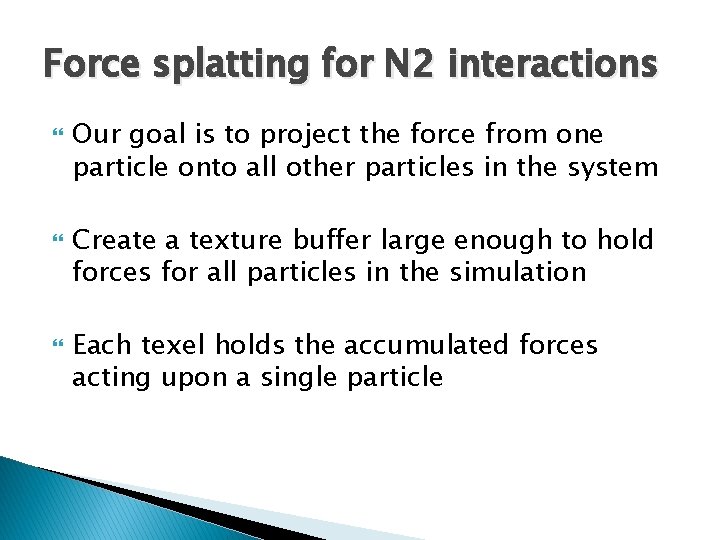 Force splatting for N2 interactions

Our goal is to project the force from one particle onto all other particles in the system

Create a texture buffer large enough to hold forces for all particles in the simulation

Each texel holds the accumulated forces acting upon a single particle